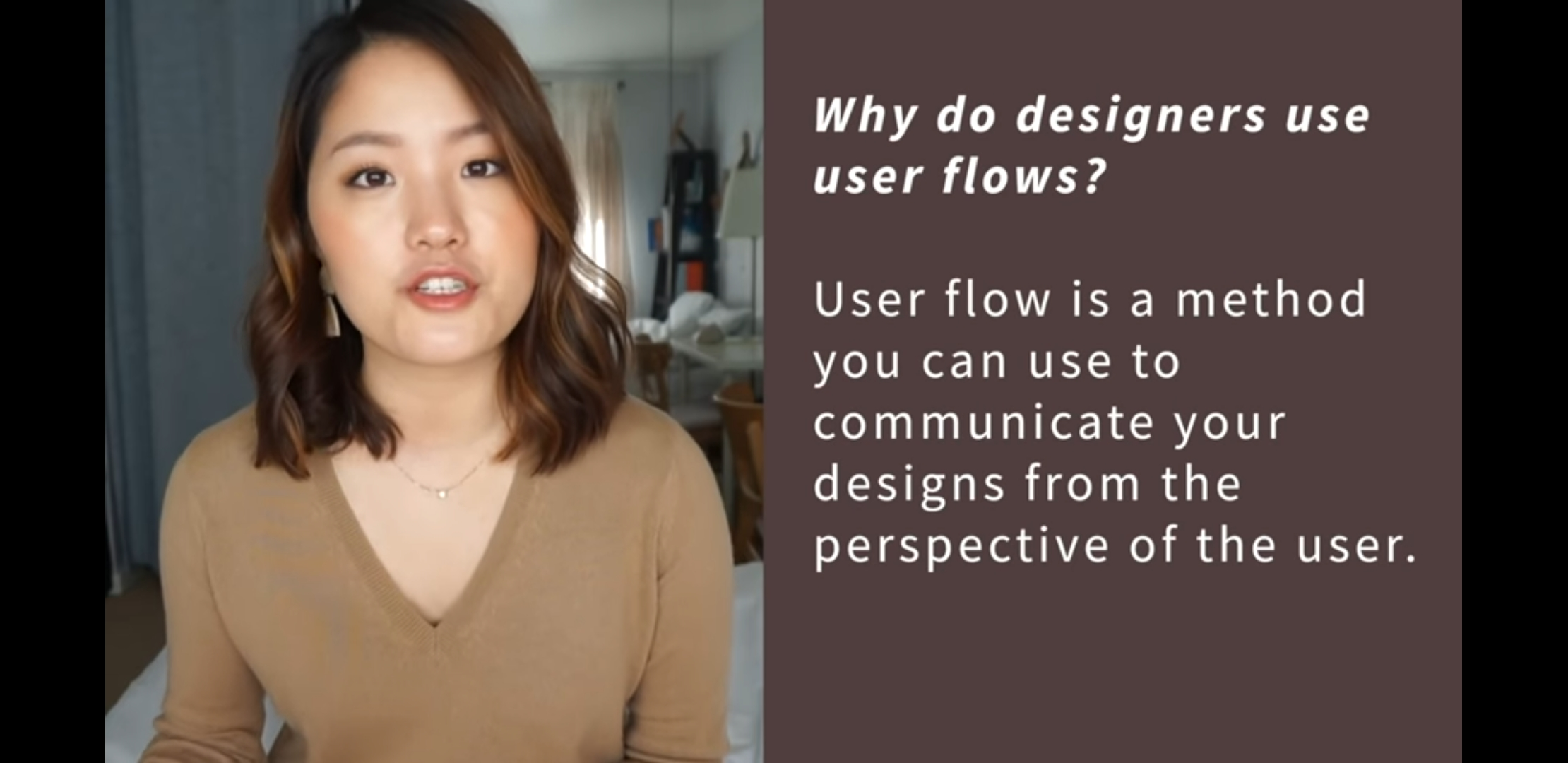 Why do designers use user flows?

User flow is a method you can use to communicate your designs from the perspective of the user.